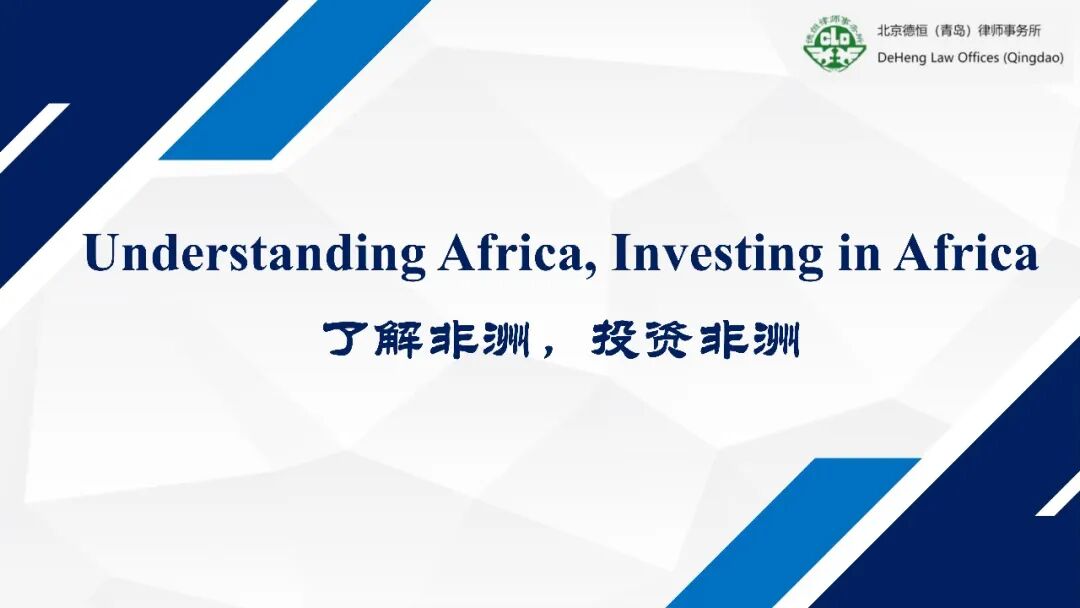 北京德恒（青岛）律师事务所
DeHeng Law Offices (Qingdao)

Understanding Africa, Investing in Africa

了解非洲，投资非洲